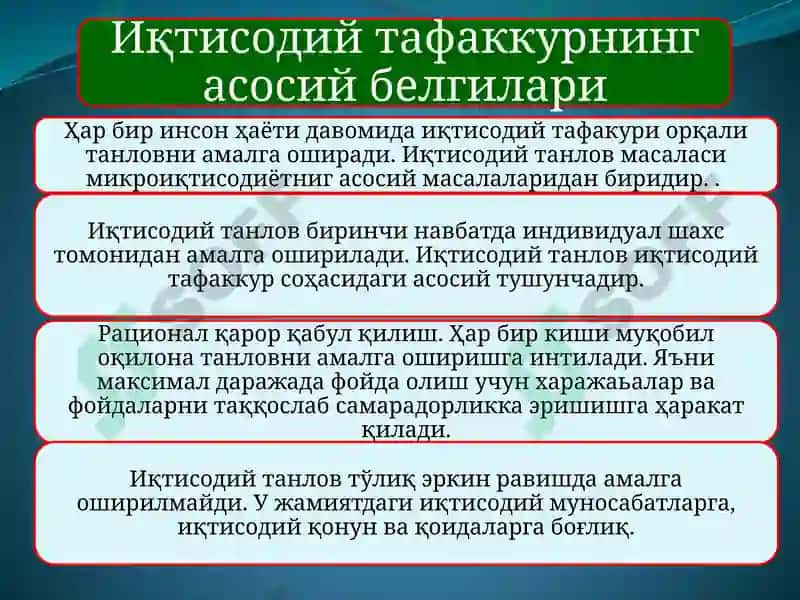 Иқтисодий тафаккурнинг асосий белгилари

Ҳар бир инсон ҳаёти давомида иқтисодий тафакури орқали танловни амалга оширади. Иқтисодий танлов масаласи микроиқтисодиётниг асосий масалаларидан биридир. .

Иқтисодий танлов биринчи навбатда индивидуал шахс томонидан амалга оширилади. Иқтисодий танлов иқтисодий тафаккур соҳасидаги асосий тушунчадир.

Рационал қарор қабул қилиш. Ҳар бир киши муқобил оқилона танловни амалга оширишга интилади. Яъни максимал даражада фойда олиш учун харажаьалар ва фойдаларни таққослаб самарадорликка эришишга ҳаракат қилади.

Иқтисодий танлов тўлиқ эркин равишда амалга оширилмайди. У жамиятдаги иқтисодий муносабатларга, иқтисодий қонун ва қоидаларга боғлиқ.